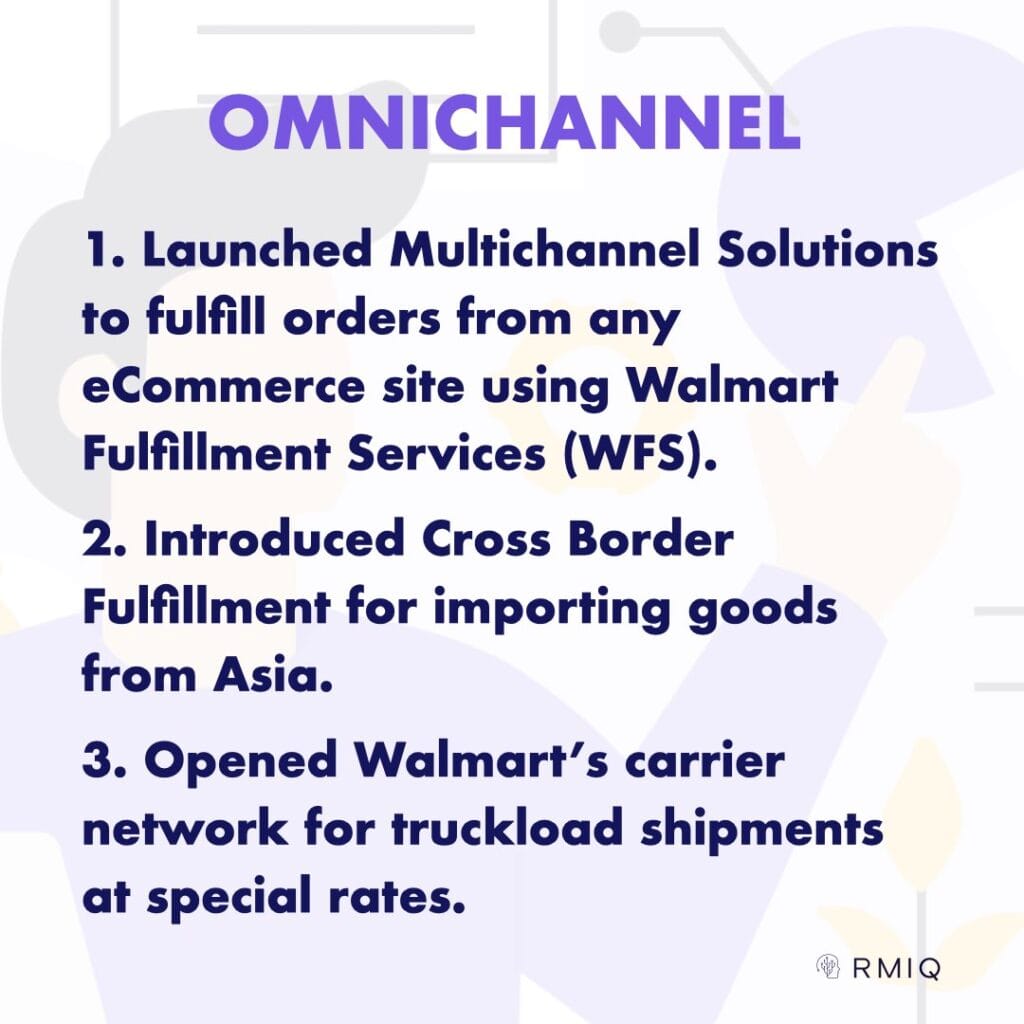 OMNICHANNEL

1. Launched Multichannel Solutions to fulfill orders from any eCommerce site using Walmart Fulfillment Services (WFS).

2. Introduced Cross Border Fulfillment for importing goods from Asia.

3. Opened Walmart's carrier network for truckload shipments at special rates.

RMIQ